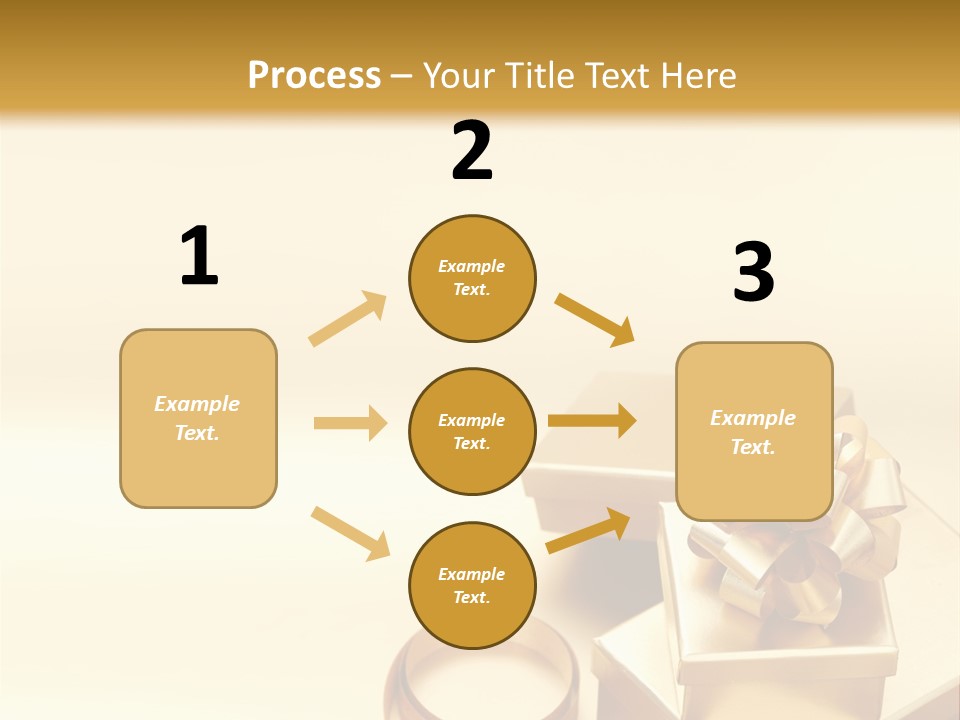 Process – Your Title Text Here

1

Example Text.

2

Example Text.

Example Text.

Example Text.

3

Example Text.